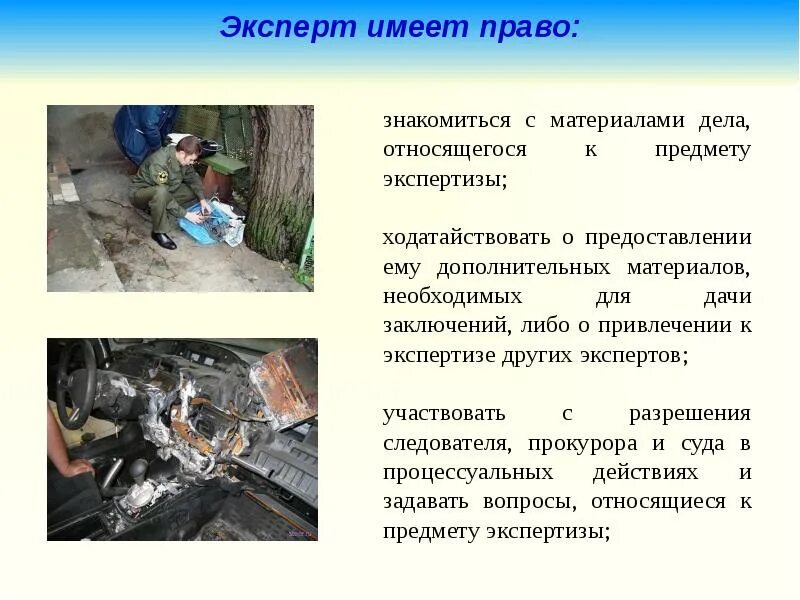 Эксперт имеет право:

знакомиться с материалами дела, относящегося к предмету экспертизы;

ходатайствовать о предоставлении ему дополнительных материалов, необходимых для дачи заключений, либо о привлечении к экспертизе других экспертов;

участвовать с разрешения следователя, прокурора и суда в процессуальных действиях и задавать вопросы, относящиеся к предмету экспертизы;